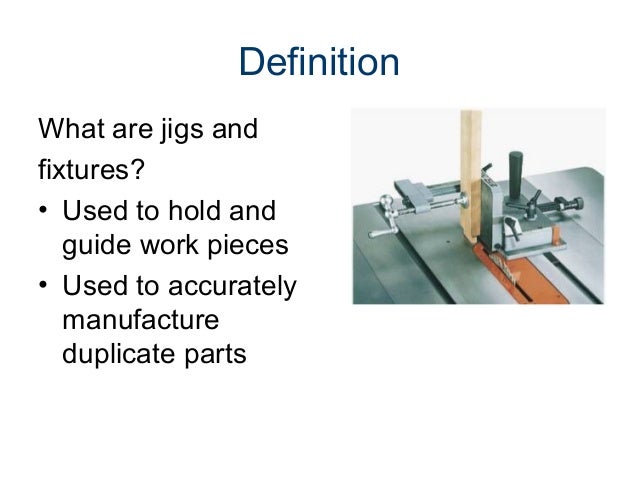 Definition

What are jigs and fixtures?

• Used to hold and guide work pieces
• Used to accurately manufacture duplicate parts